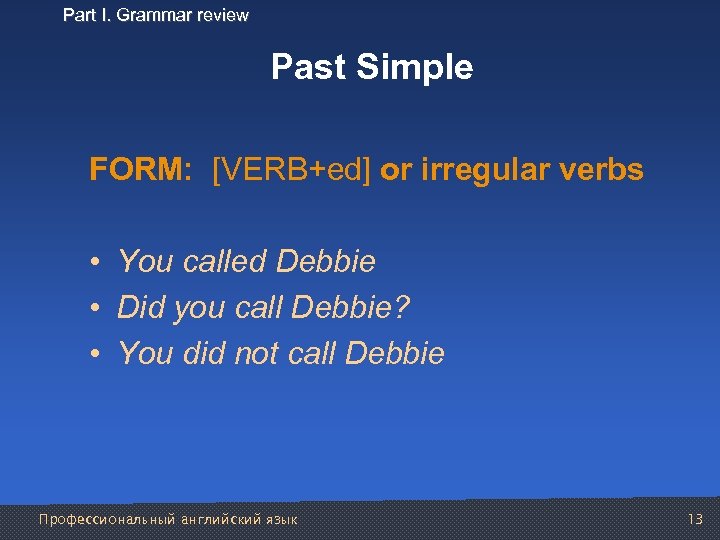 Part I. Grammar review

Past Simple

FORM: [VERB+ed] or irregular verbs

• You called Debbie
• Did you call Debbie?
• You did not call Debbie

Профессиональный английский язык

13